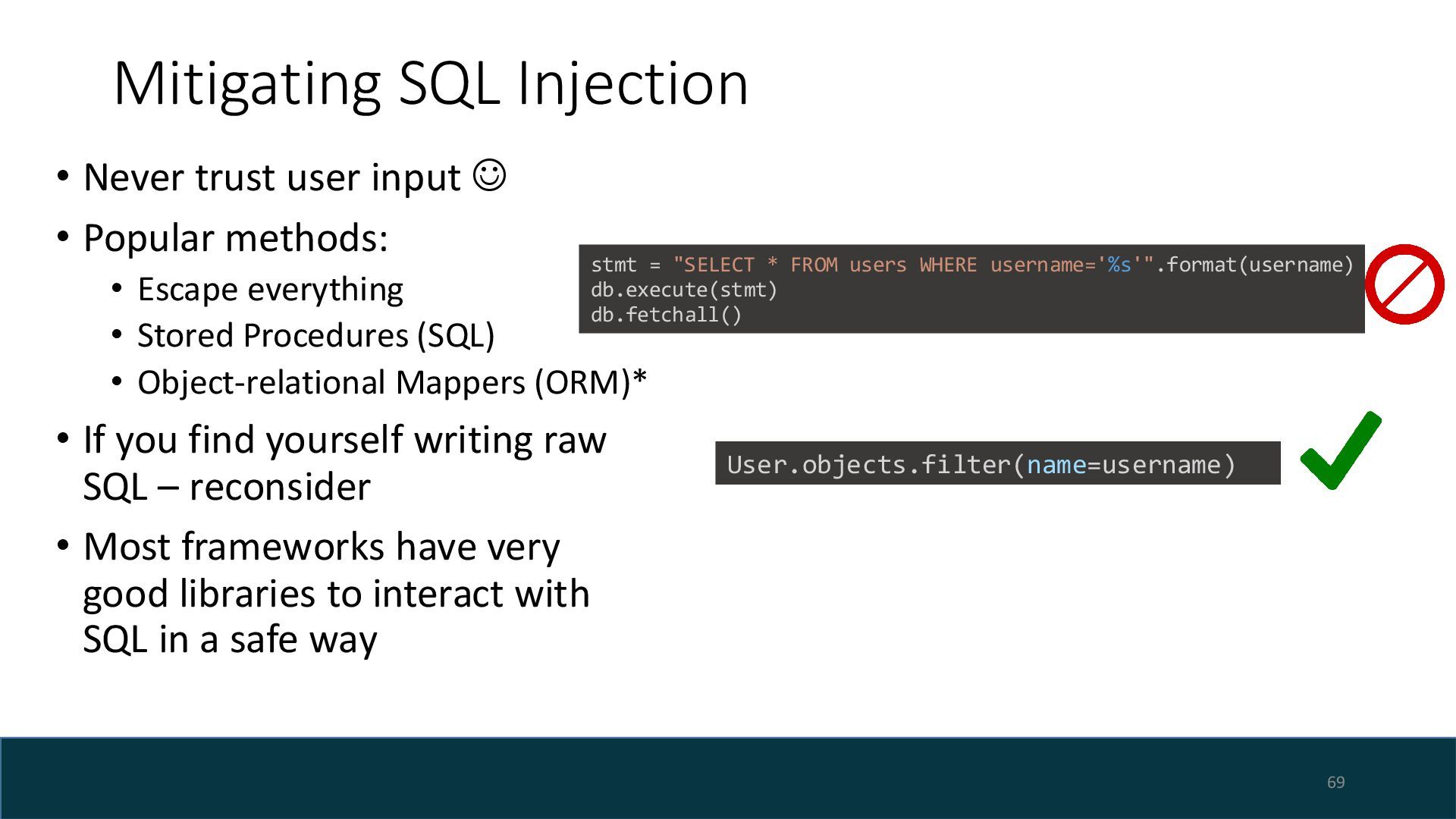 Mitigating SQL Injection

• Never trust user input ☺
• Popular methods:
  • Escape everything
  • Stored Procedures (SQL)
  • Object-relational Mappers (ORM)*
• If you find yourself writing raw SQL – reconsider
• Most frameworks have very good libraries to interact with SQL in a safe way

stmt = "SELECT * FROM users WHERE username='%s'".format(username)
db.execute(stmt)
db.fetchall()

User.objects.filter(name=username)

69